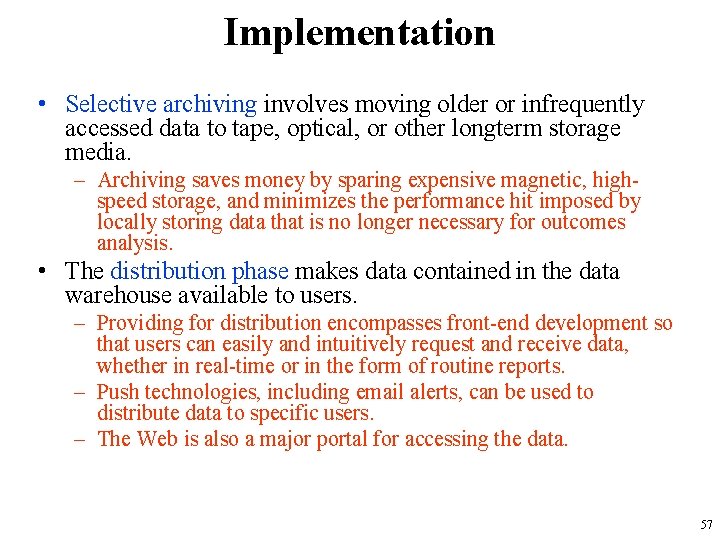 Implementation

• Selective archiving involves moving older or infrequently accessed data to tape, optical, or other longterm storage media.
– Archiving saves money by sparing expensive magnetic, high-speed storage, and minimizes the performance hit imposed by locally storing data that is no longer necessary for outcomes analysis.

• The distribution phase makes data contained in the data warehouse available to users.
– Providing for distribution encompasses front-end development so that users can easily and intuitively request and receive data, whether in real-time or in the form of routine reports.
– Push technologies, including email alerts, can be used to distribute data to specific users.
– The Web is also a major portal for accessing the data.

57